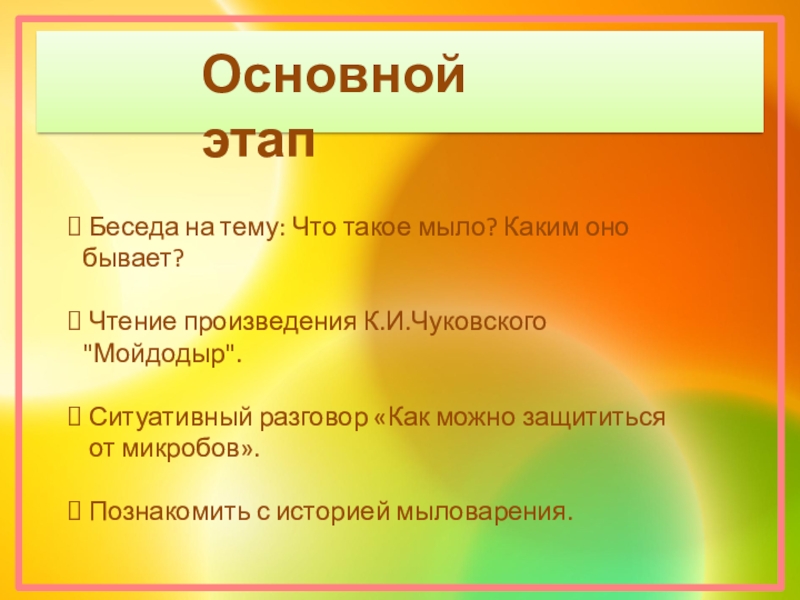 Основной этап

 Беседа на тему: Что такое мыло? Каким оно бывает?

 Чтение произведения К.И.Чуковского "Мойдодыр".

 Ситуативный разговор «Как можно защититься от микробов».

 Познакомить с историей мыловарения.